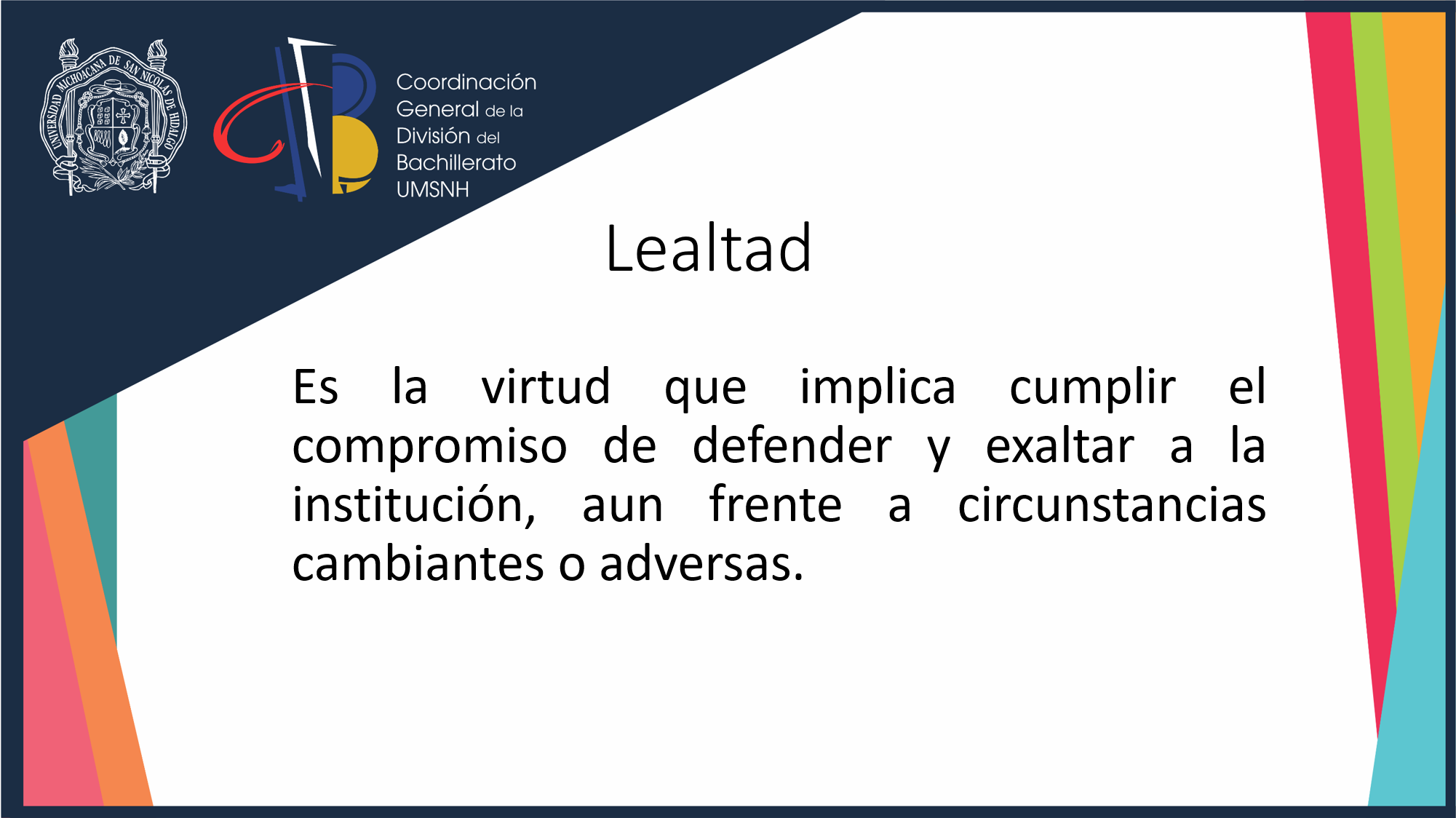 UNIVERSIDAD MICHOACANA DE SAN NICOLAS DE HIDALGO

Coordinación General de la División del Bachillerato UMSNH

Lealtad

Es la virtud que implica cumplir el compromiso de defender y exaltar a la institución, aun frente a circunstancias cambiantes o adversas.